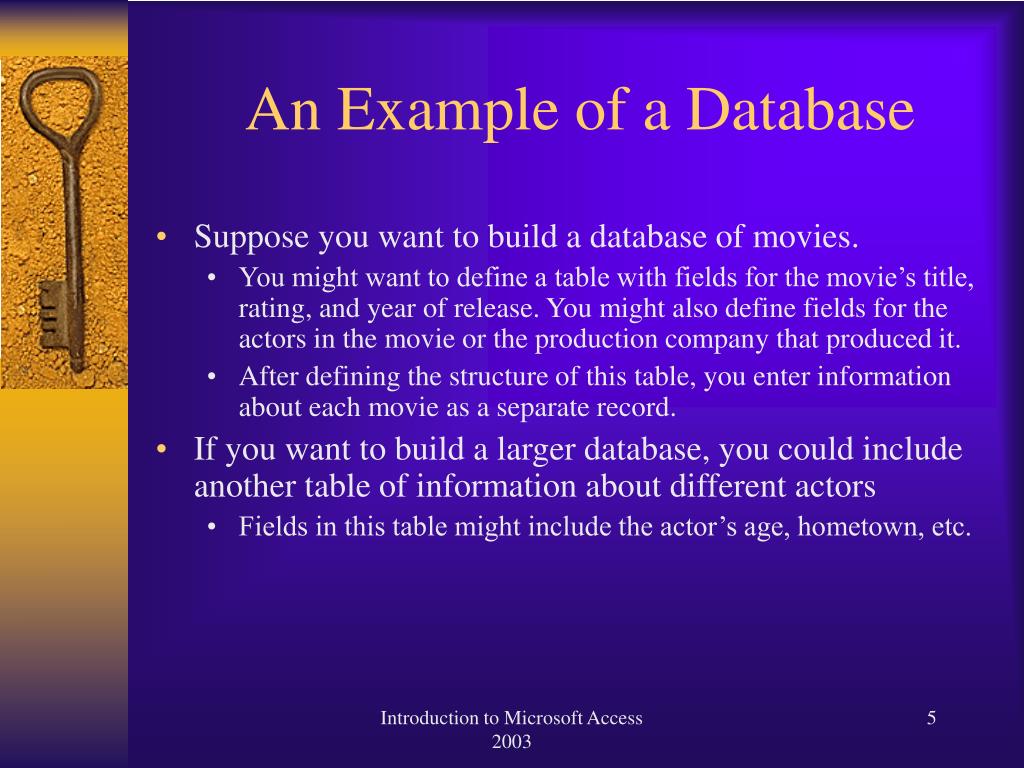 An Example of a Database

• Suppose you want to build a database of movies.
  • You might want to define a table with fields for the movie’s title, rating, and year of release. You might also define fields for the actors in the movie or the production company that produced it.
  • After defining the structure of this table, you enter information about each movie as a separate record.
• If you want to build a larger database, you could include another table of information about different actors
  • Fields in this table might include the actor’s age, hometown, etc.

Introduction to Microsoft Access 2003

5